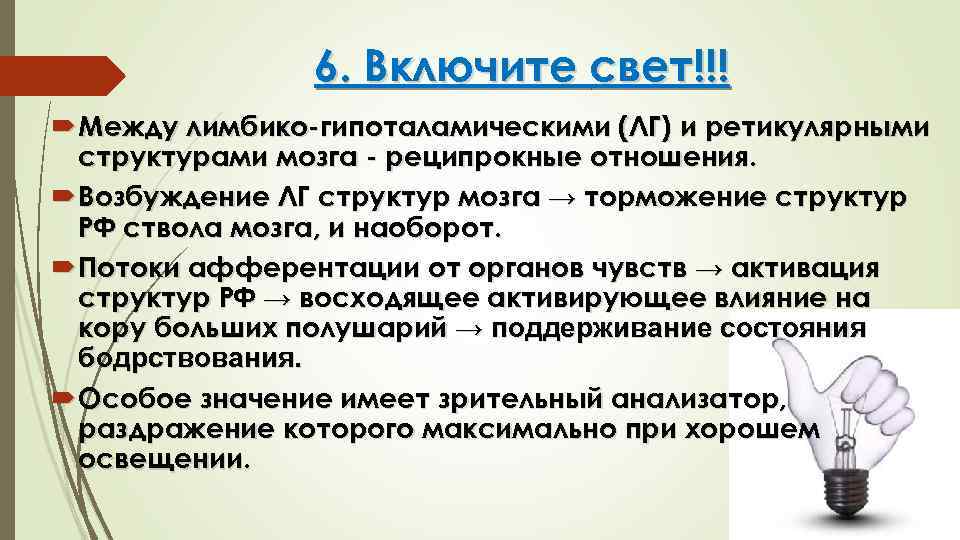 6. Включите свет!!!

Между лимбико-гипоталамическими (ЛГ) и ретикулярными структурами мозга - реципрокные отношения.

Возбуждение ЛГ структур мозга → торможение структур РФ ствола мозга, и наоборот.

Потоки афферентации от органов чувств → активация структур РФ → восходящее активирующее влияние на кору больших полушарий → поддерживание состояния бодрствования.

Особое значение имеет зрительный анализатор, раздражение которого максимально при хорошем освещении.